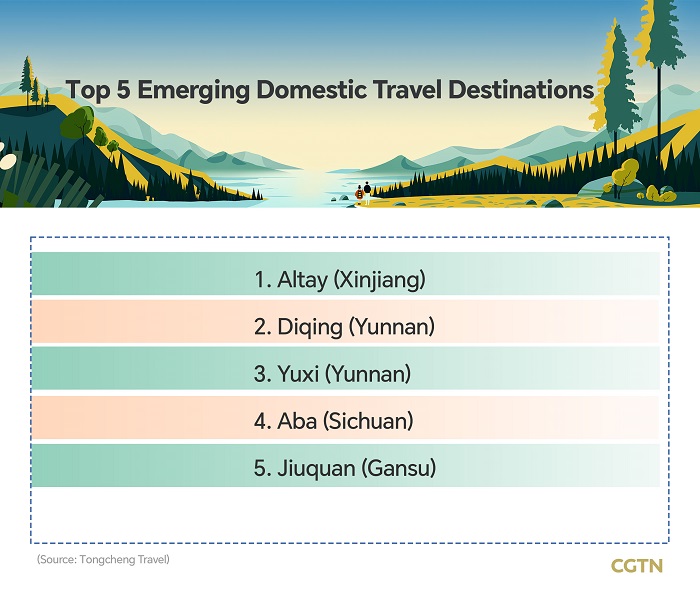 Top 5 Emerging Domestic Travel Destinations

1. Altay (Xinjiang)

2. Diqing (Yunnan)

3. Yuxi (Yunnan)

4. Aba (Sichuan)

5. Jiuquan (Gansu)

(Source: Tongcheng Travel)

CGTN